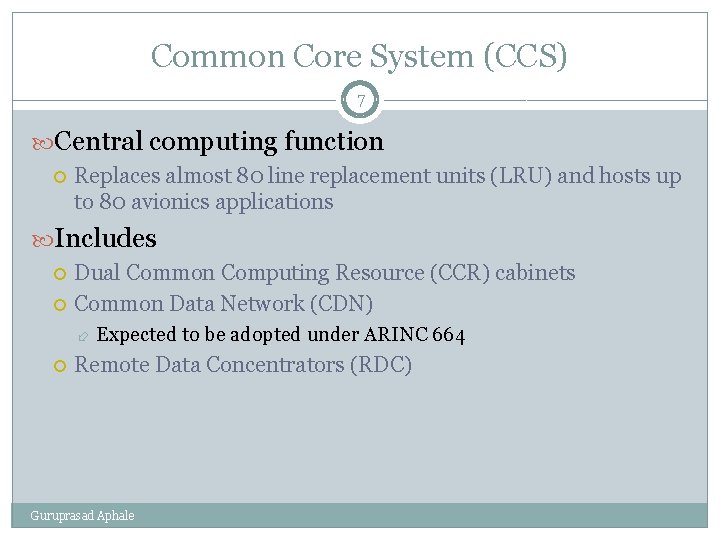 Common Core System (CCS)

7

Central computing function

Replaces almost 80 line replacement units (LRU) and hosts up to 80 avionics applications

Includes

Dual Common Computing Resource (CCR) cabinets

Common Data Network (CDN)

Expected to be adopted under ARINC 664

Remote Data Concentrators (RDC)

Guruprasad Aphale